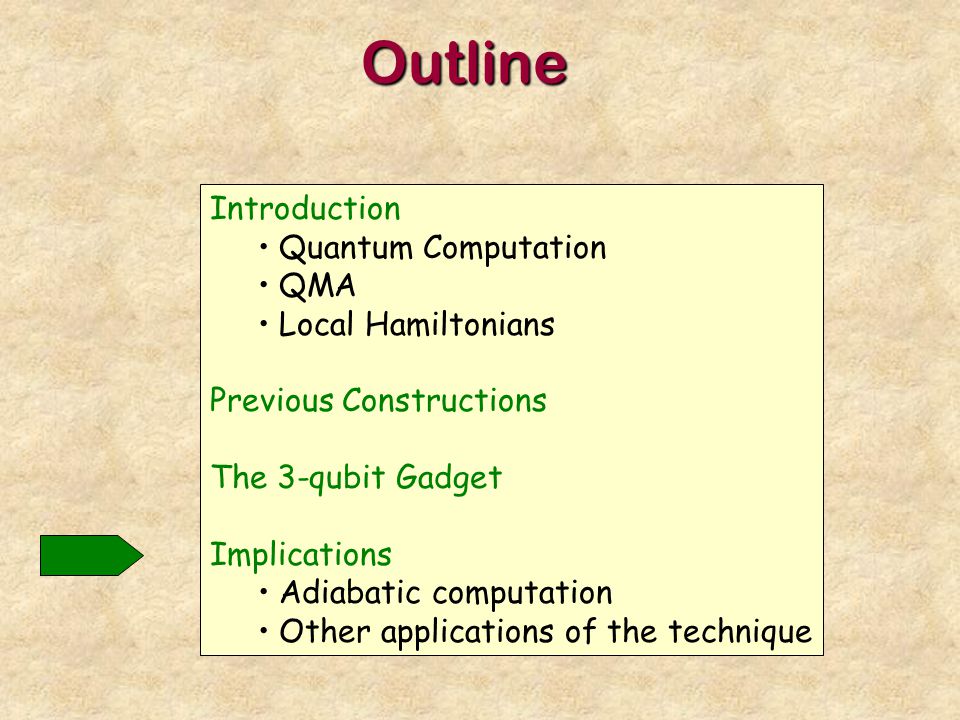 Outline

Introduction
• Quantum Computation
• QMA
• Local Hamiltonians

Previous Constructions

The 3-qubit Gadget

Implications
• Adiabatic computation
• Other applications of the technique